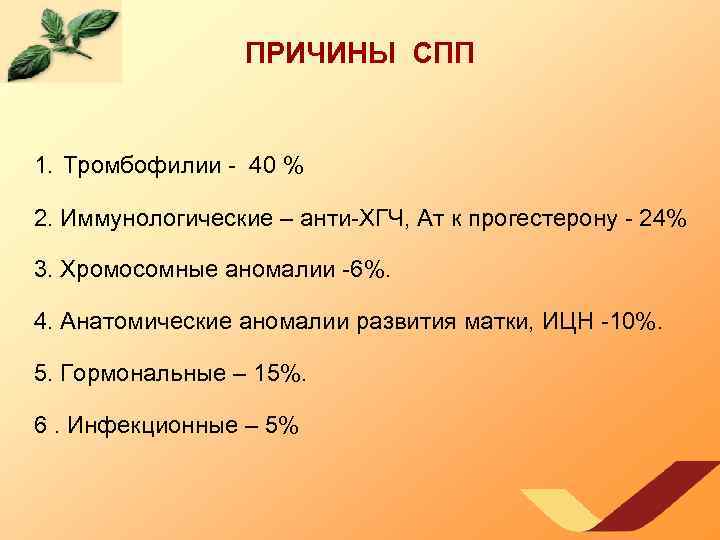 ПРИЧИНЫ СПП

1. Тромбофилии - 40 %

2. Иммунологические – анти-ХГЧ, Ат к прогестерону - 24%

3. Хромосомные аномалии -6%.

4. Анатомические аномалии развития матки, ИЦН -10%.

5. Гормональные – 15%.

6 . Инфекционные – 5%